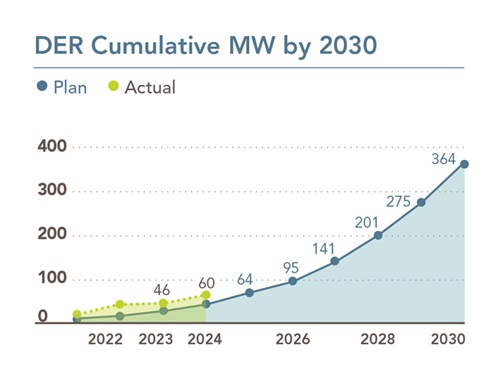 DER Cumulative MW by 2030

Plan Actual

400
300
200
100
0

46
60
64
95
141
201
275
364

2022 2023 2024 2026 2028 2030